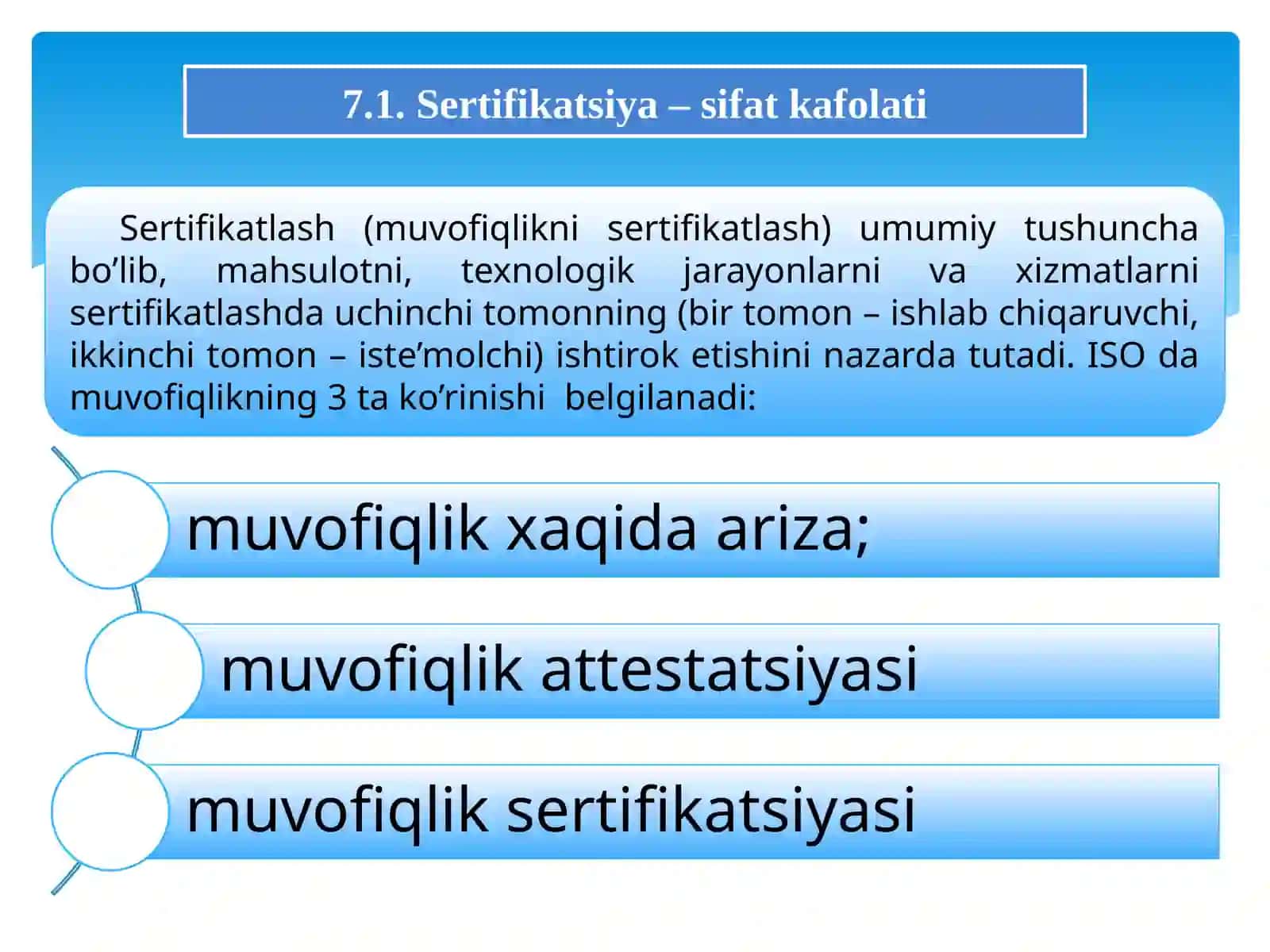 7.1. Sertifikatsiya – sifat kafolati

Sertifikatlash (muvofiqlikni sertifikatlash) umumiy tushuncha bo’lib, mahsulotni, texnologik jarayonlarni va xizmatlarni sertifikatlashda uchinchi tomonning (bir tomon – ishlab chiqaruvchi, ikkinchi tomon – iste’molchi) ishtirok etishini nazarda tutadi. ISO da muvofiqlikning 3 ta ko’rinishi belgilanadi:

muvofiqlik xaqida ariza;

muvofiqlik attestatsiyasi

muvofiqlik sertifikatsiyasi